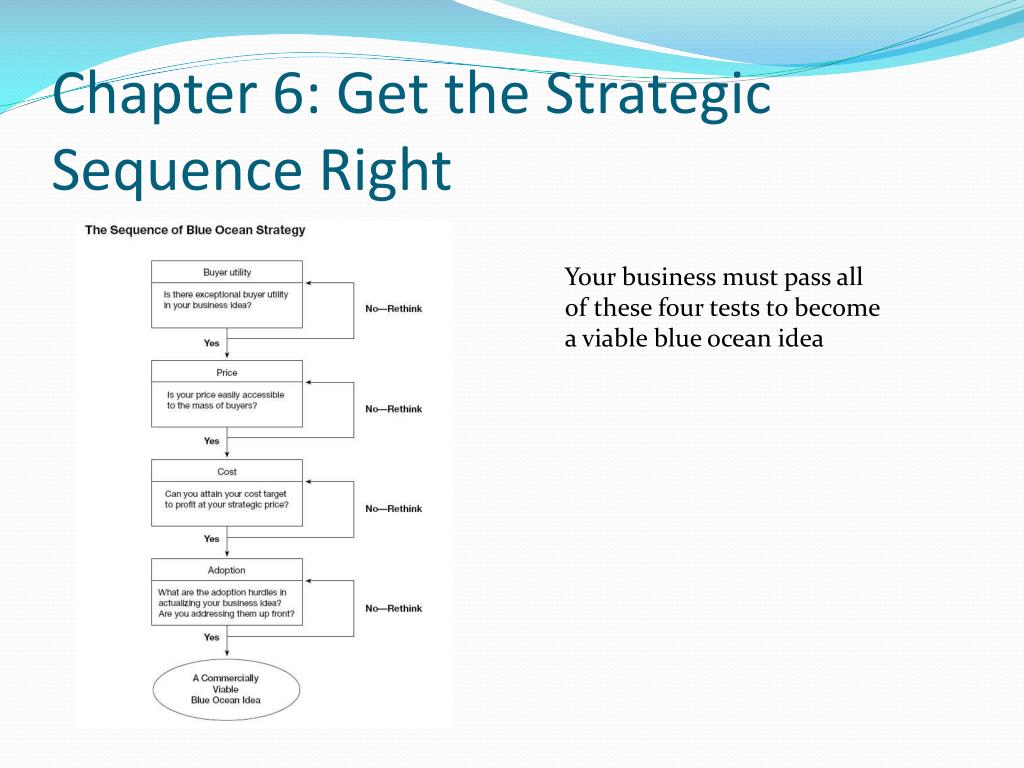 Chapter 6: Get the Strategic Sequence Right

The Sequence of Blue Ocean Strategy

Buyer utility

Is there exceptional buyer utility in your business idea?

No—Rethink

Yes

Price

Is your price easily accessible to the mass of buyers?

No—Rethink

Yes

Cost

Can you attain your cost target to profit at your strategic price?

No—Rethink

Yes

Adoption

What are the adoption hurdles in actualizing your business idea? Are you addressing them up front?

No—Rethink

Yes

A Commercially Viable Blue Ocean Idea

Your business must pass all of these four tests to become a viable blue ocean idea